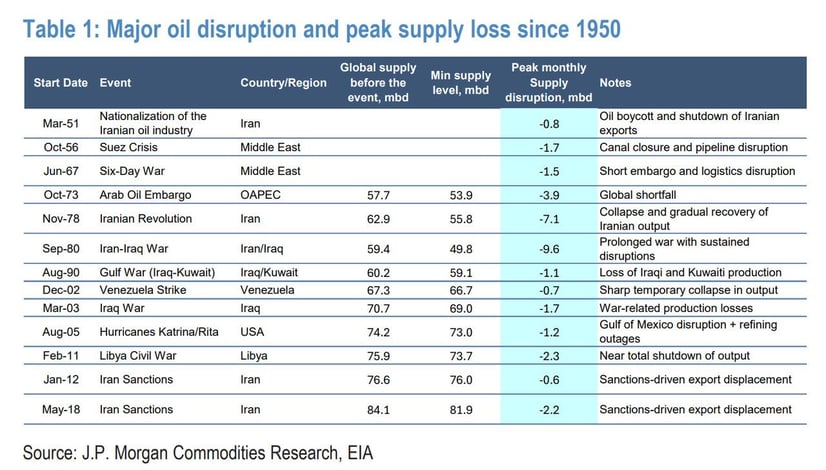 Table 1: Major oil disruption and peak supply loss since 1950

| Start Date | Event | Country/Region | Global supply before the event, mbd | Min supply level, mbd | Peak monthly Supply disruption, mbd | Notes |
|---|---|---|---|---|---|---|
| Mar-51 | Nationalization of the Iranian oil industry | Iran | | | -0.8 | Oil boycott and shutdown of Iranian exports |
| Oct-56 | Suez Crisis | Middle East | | | -1.7 | Canal closure and pipeline disruption |
| Jun-67 | Six-Day War | Middle East | | | -1.5 | Short embargo and logistics disruption |
| Oct-73 | Arab Oil Embargo | OAPEC | 57.7 | 53.9 | -3.9 | Global shortfall |
| Nov-78 | Iranian Revolution | Iran | 62.9 | 55.8 | -7.1 | Collapse and gradual recovery of Iranian output |
| Sep-80 | Iran-Iraq War | Iran/Iraq | 59.4 | 49.8 | -9.6 | Prolonged war with sustained disruptions |
| Aug-90 | Gulf War (Iraq-Kuwait) | Iraq/Kuwait | 60.2 | 59.1 | -1.1 | Loss of Iraqi and Kuwaiti production |
| Dec-02 | Venezuela Strike | Venezuela | 67.3 | 66.7 | -0.7 | Sharp temporary collapse in output |
| Mar-03 | Iraq War | Iraq | 70.7 | 69.0 | -1.7 | War-related production losses |
| Aug-05 | Hurricanes Katrina/Rita | USA | 74.2 | 73.0 | -1.2 | Gulf of Mexico disruption + refining outages |
| Feb-11 | Libya Civil War | Libya | 75.9 | 73.7 | -2.3 | Near total shutdown of output |
| Jan-12 | Iran Sanctions | Iran | 76.6 | 76.0 | -0.6 | Sanctions-driven export displacement |
| May-18 | Iran Sanctions | Iran | 84.1 | 81.9 | -2.2 | Sanctions-driven export displacement |

Source: J.P. Morgan Commodities Research, EIA